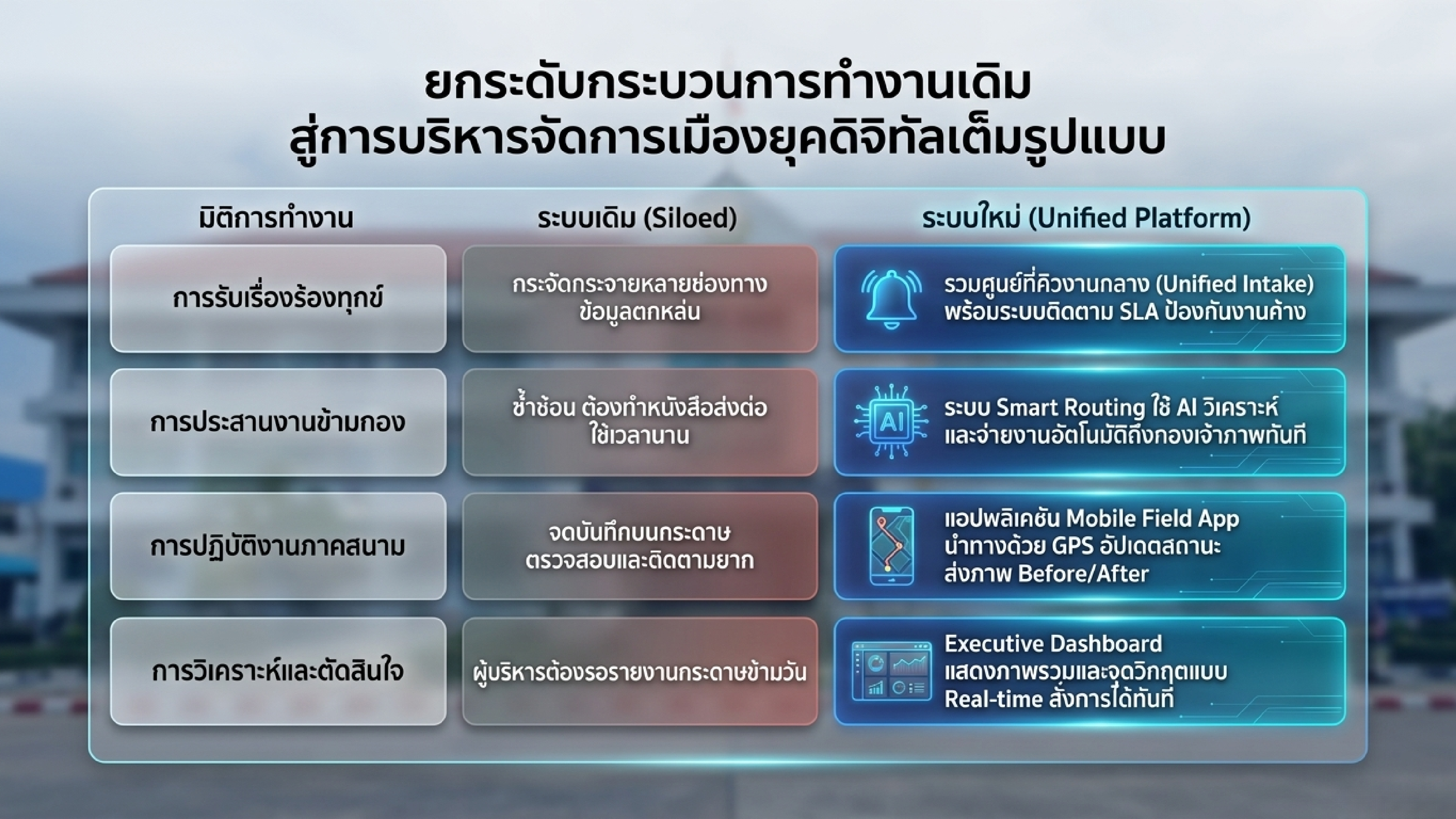 ยกระดับกระบวนการทำงานเดิม
สู่การบริหารจัดการเมืองยุคดิจิทัลเต็มรูปแบบ

| มิติการทำงาน | ระบบเดิม (Siloed) | ระบบใหม่ (Unified Platform) |
|---|---|---|
| การรับเรื่องร้องทุกข์ | กระจัดกระจายหลายช่องทาง ข้อมูลตกหล่น | รวมศูนย์ที่คิวงานกลาง (Unified Intake) พร้อมระบบติดตาม SLA ป้องกันงานค้าง |
| การประสานงานข้ามกอง | ซ้ำซ้อน ต้องทำหนังสือส่งต่อ ใช้เวลานาน | AI ระบบ Smart Routing ใช้ AI วิเคราะห์ และจ่ายงานอัตโนมัติถึงกองเจ้าภาพทันที |
| การปฏิบัติงานภาคสนาม | จดบันทึกบนกระดาษ ตรวจสอบและติดตามยาก | แอปพลิเคชัน Mobile Field App นำทางด้วย GPS อัปเดตสถานะ ส่งภาพ Before/After |
| การวิเคราะห์และตัดสินใจ | ผู้บริหารต้องรอรายงานกระดาษข้ามวัน | Executive Dashboard แสดงภาพรวมและจุดวิกฤตแบบ Real-time สั่งการได้ทันที |